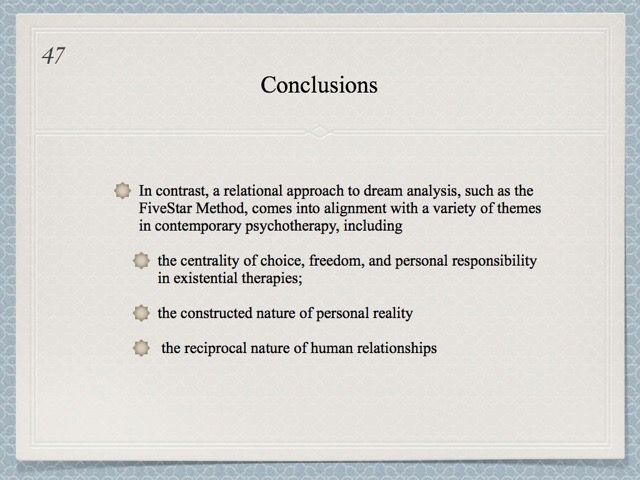 47

Conclusions

In contrast, a relational approach to dream analysis, such as the FiveStar Method, comes into alignment with a variety of themes in contemporary psychotherapy, including

the centrality of choice, freedom, and personal responsibility in existential therapies;

the constructed nature of personal reality

the reciprocal nature of human relationships